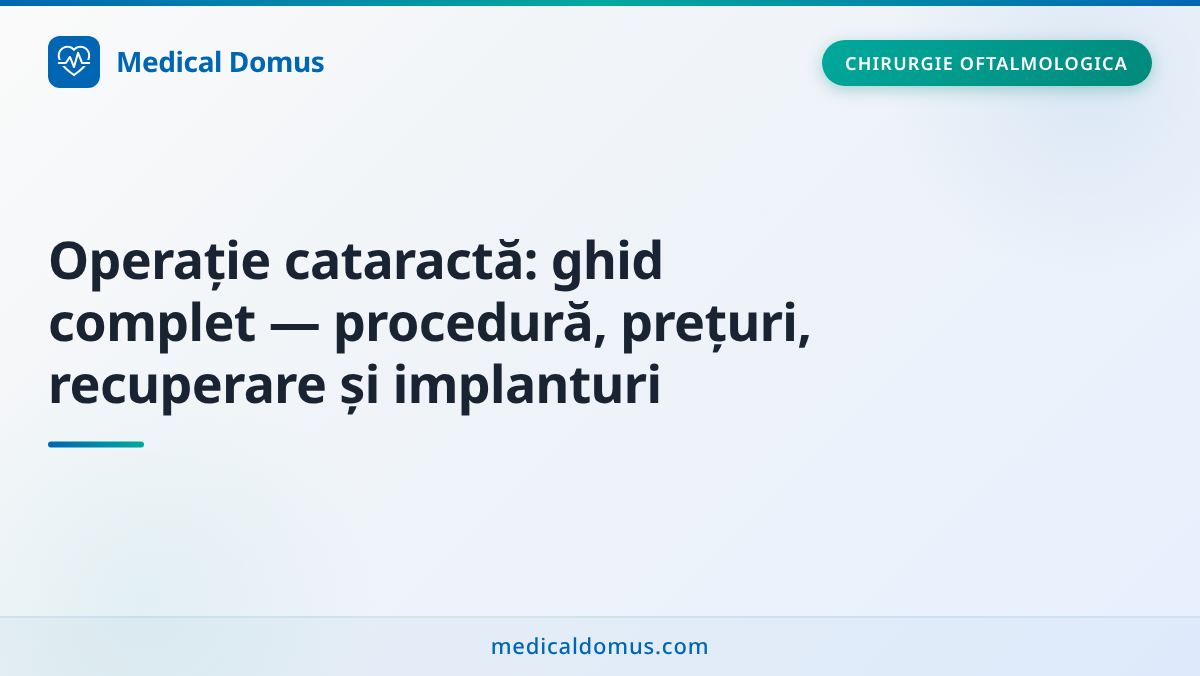 Medical Domus

CHIRURGIE OFTALMOLOGICA

Operație cataractă: ghid complet — procedură, prețuri, recuperare și implanturi

medicaldomus.com